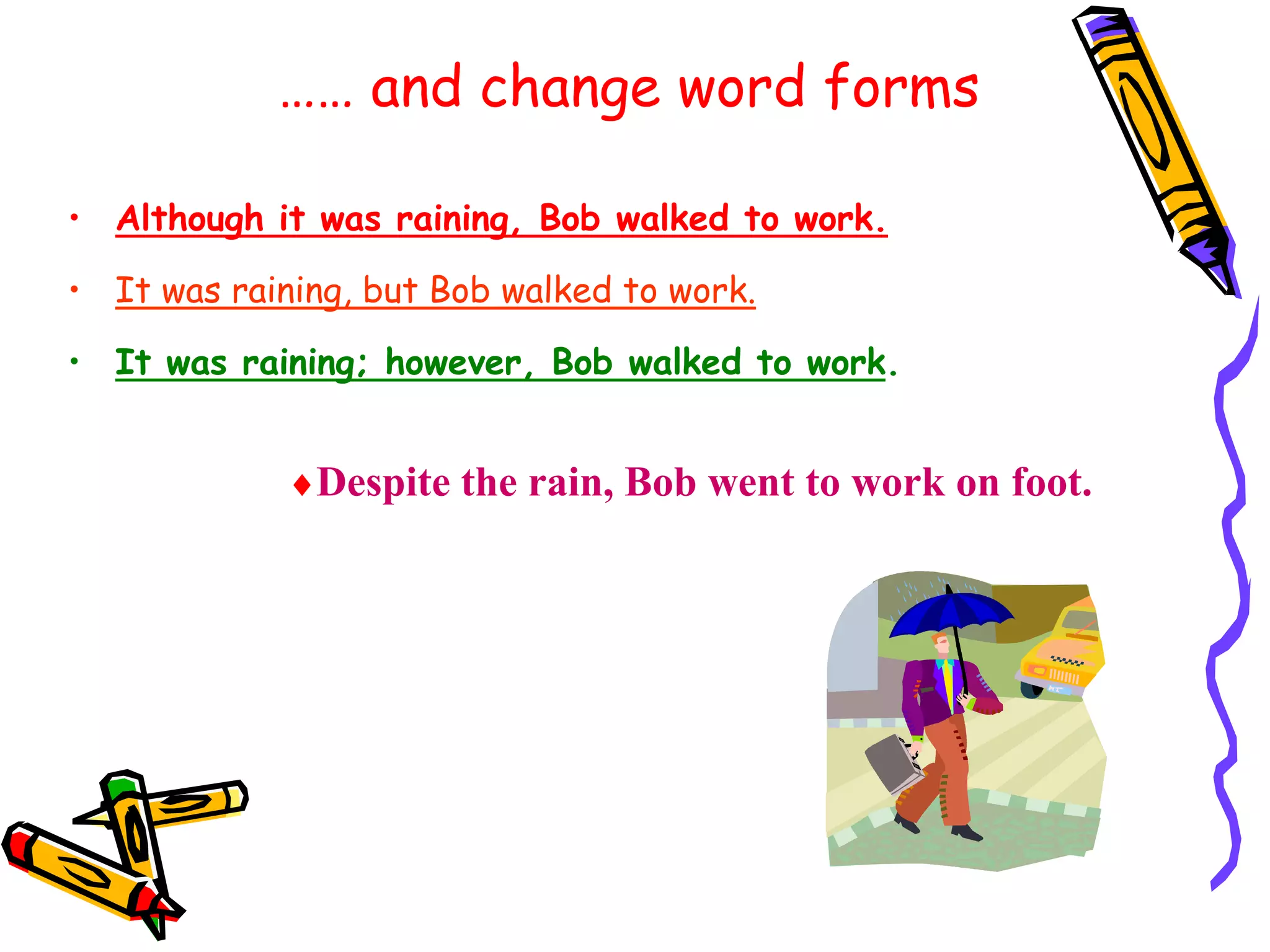 …… and change word forms

• Although it was raining, Bob walked to work.
• It was raining, but Bob walked to work.
• It was raining; however, Bob walked to work.

♦Despite the rain, Bob went to work on foot.